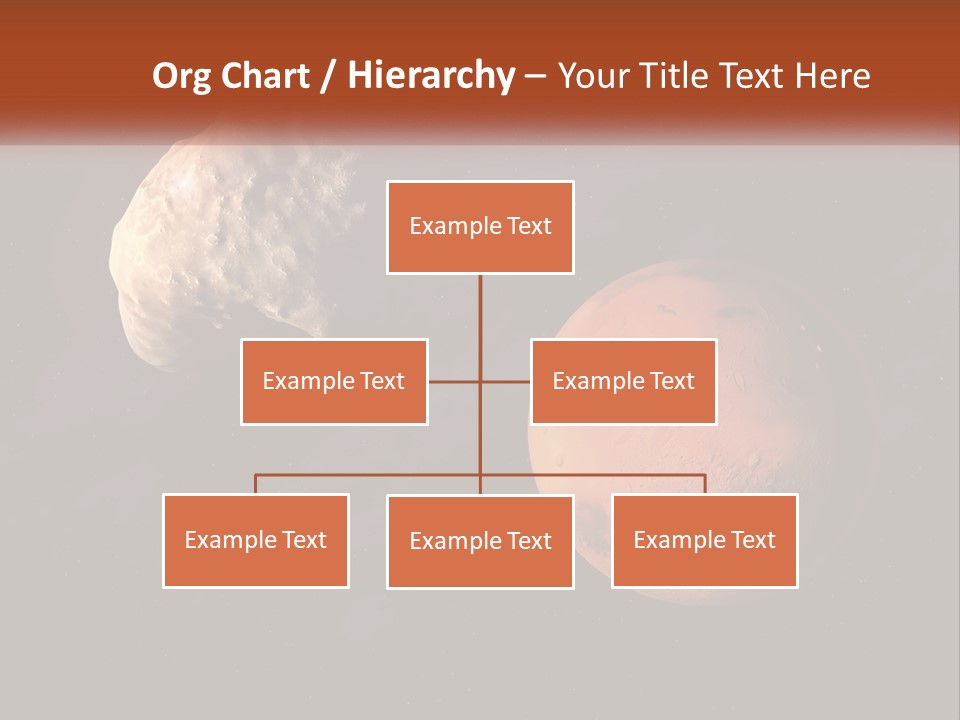 Org Chart / Hierarchy – Your Title Text Here

Example Text

Example Text

Example Text

Example Text

Example Text

Example Text